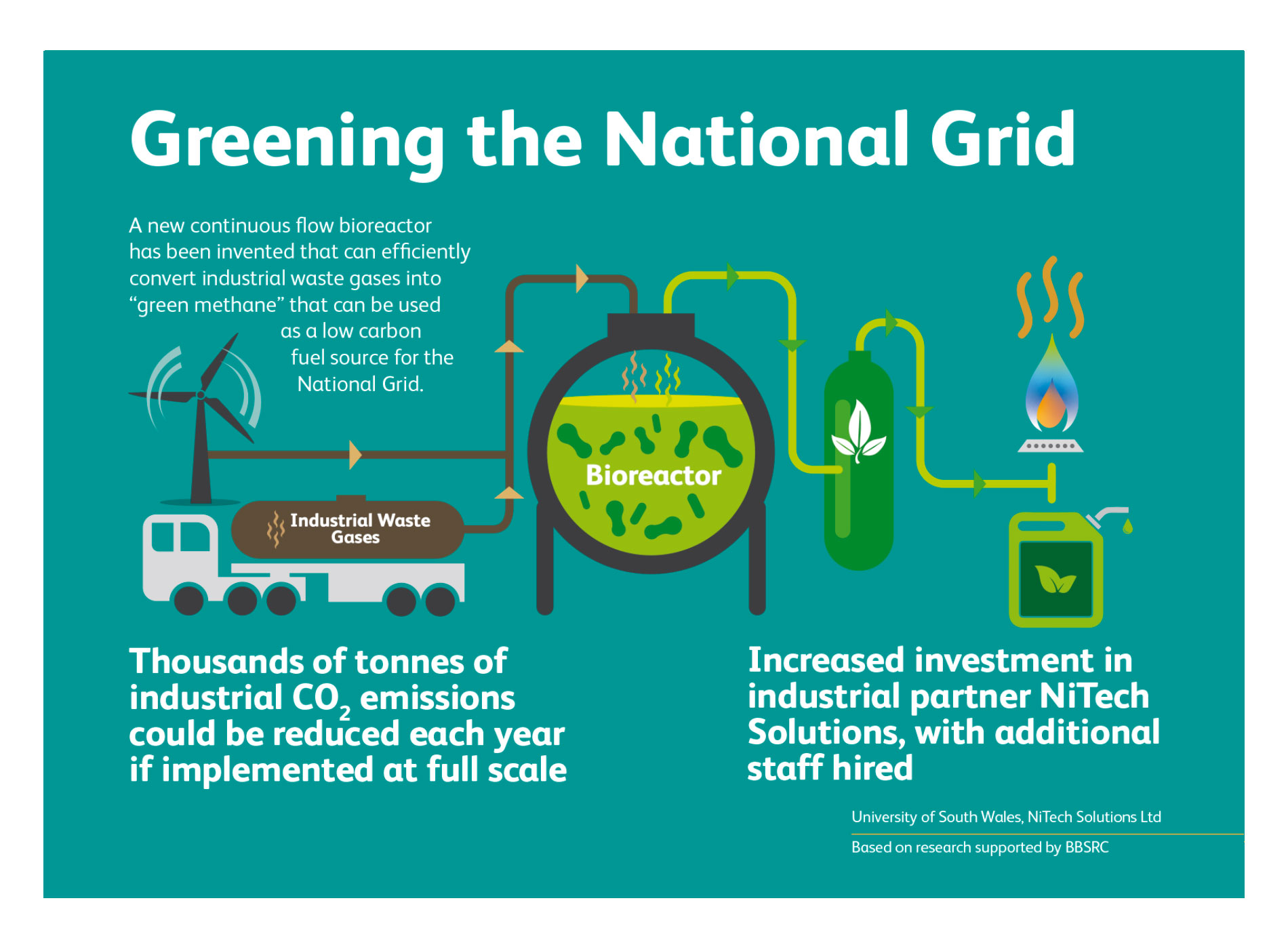 Greening the National Grid

A new continuous flow bioreactor has been invented that can efficiently convert industrial waste gases into "green methane" that can be used as a low carbon fuel source for the National Grid.

Industrial Waste Gases

Bioreactor

Thousands of tonnes of industrial $CO_2$ emissions could be reduced each year if implemented at full scale

Increased investment in industrial partner NiTech Solutions, with additional staff hired

University of South Wales, NiTech Solutions Ltd

Based on research supported by BBSRC